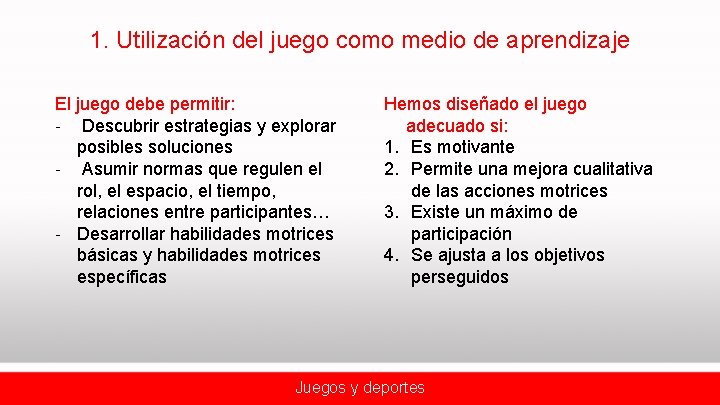 1. Utilización del juego como medio de aprendizaje

El juego debe permitir:
- Descubrir estrategias y explorar posibles soluciones
- Asumir normas que regulen el rol, el espacio, el tiempo, relaciones entre participantes…
- Desarrollar habilidades motrices básicas y habilidades motrices específicas

Hemos diseñado el juego adecuado si:
1. Es motivante
2. Permite una mejora cualitativa de las acciones motrices
3. Existe un máximo de participación
4. Se ajusta a los objetivos perseguidos

Juegos y deportes